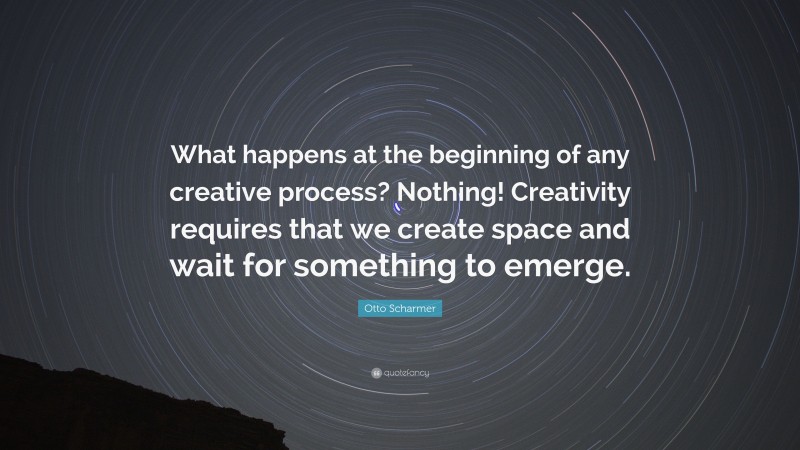 What happens at the beginning of any creative process? Nothing! Creativity requires that we create space and wait for something to emerge.

Otto Scharmer

quotefancy